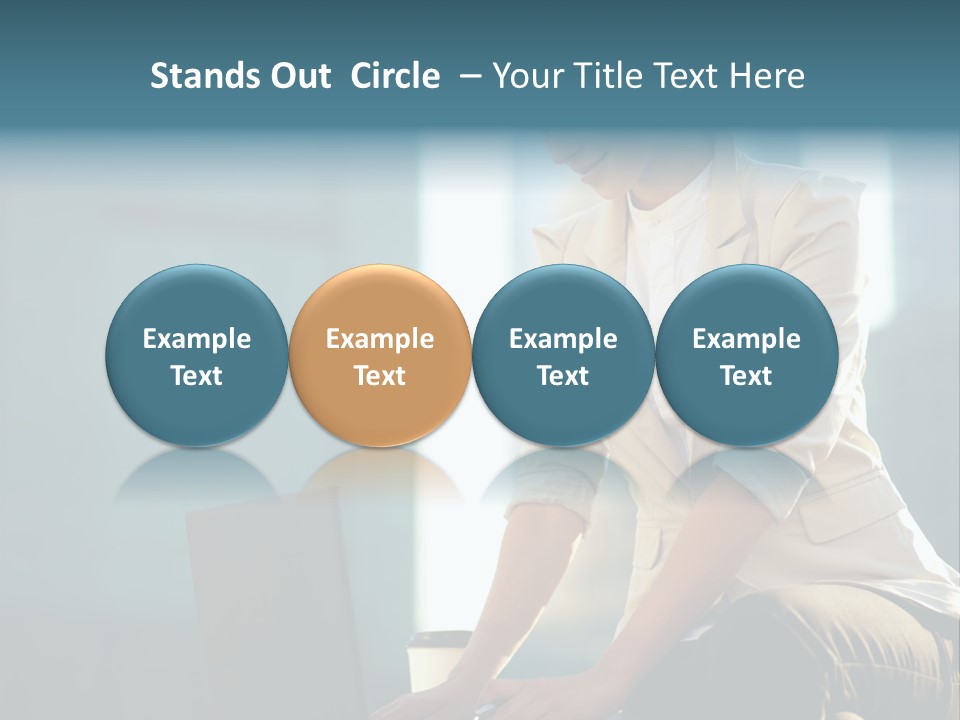 Stands Out Circle – Your Title Text Here

Example Text

Example Text

Example Text

Example Text